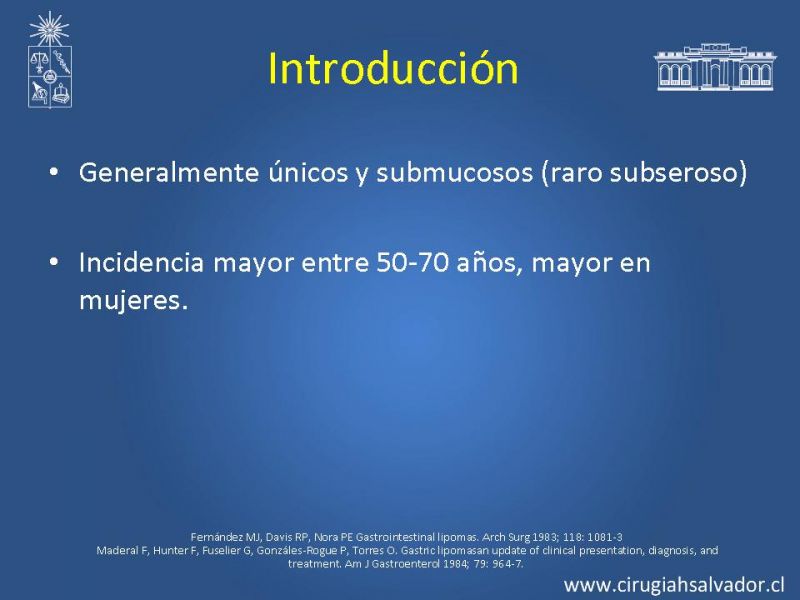 Introducción

• Generalmente únicos y submucosos (raro subseroso)

• Incidencia mayor entre 50-70 años, mayor en mujeres.

Fernández MJ, Davis RP, Nora PE Gastrointestinal lipomas. Arch Surg 1983; 118: 1081-3
Maderal F, Hunter F, Fuselier G, Gonzáles-Rogue P, Torres O. Gastric lipomasan update of clinical presentation, diagnosis, and treatment. Am J Gastroenterol 1984; 79: 964-7.

www.cirugiahsalvador.cl